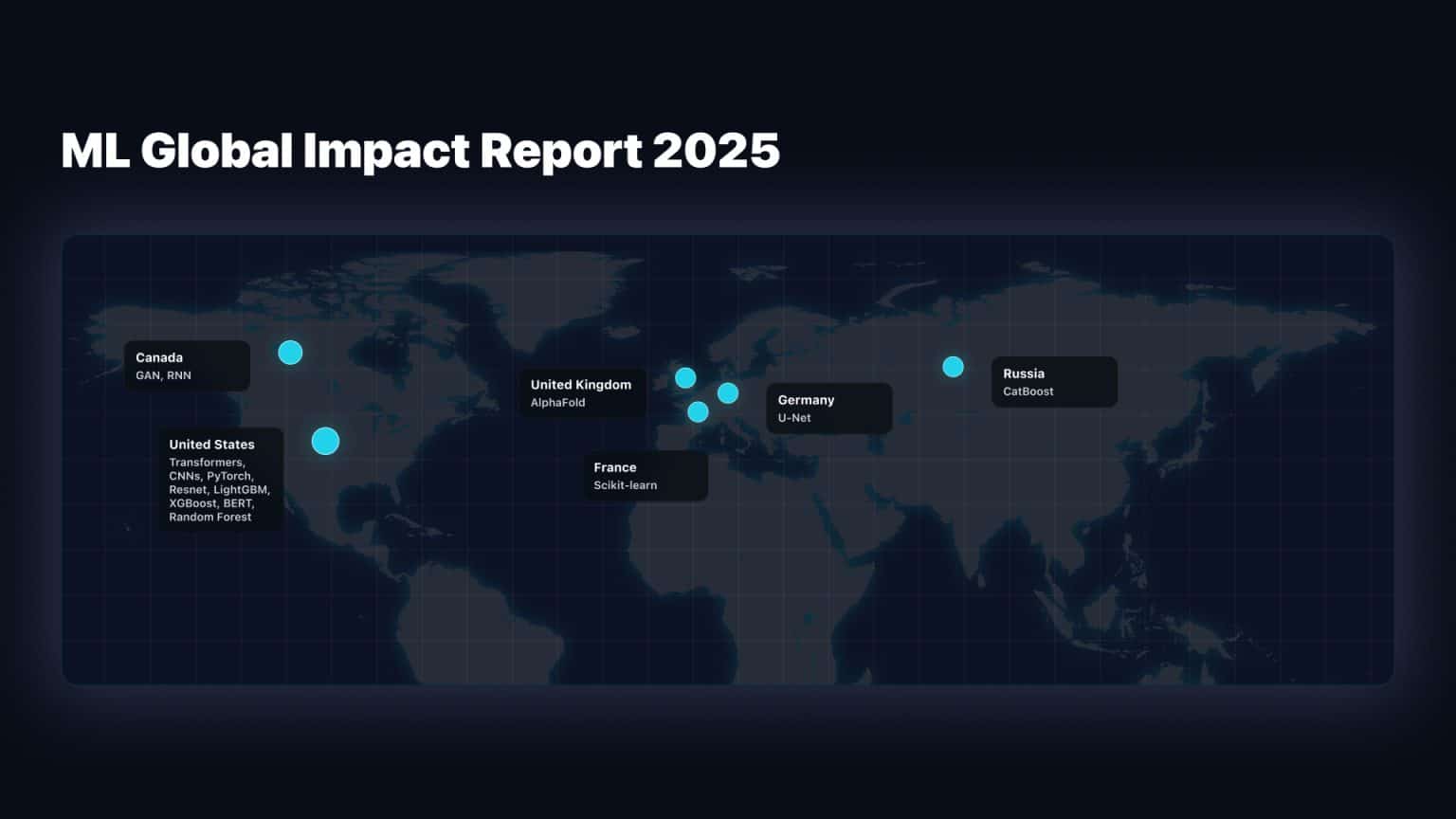 ML Global Impact Report 2025

Canada
GAN, RNN

United States
Transformers, CNNs, PyTorch, Resnet, LightGBM, XGBoost, BERT, Random Forest

United Kingdom
AlphaFold

France
Scikit-learn

Germany
U-Net

Russia
CatBoost